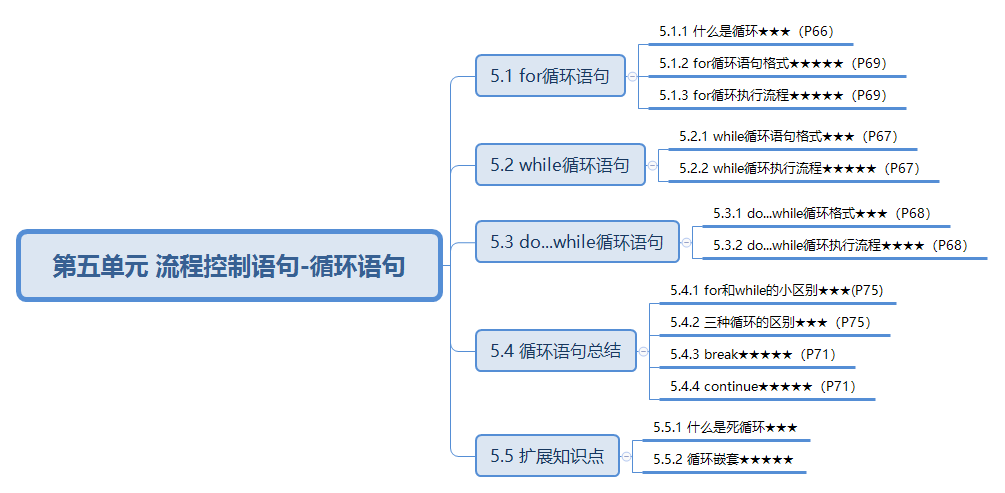 第五单元 流程控制语句-循环语句

5.1 for循环语句

5.1.1 什么是循环★★★（P66）

5.1.2 for循环语句格式★★★★★（P69）

5.1.3 for循环执行流程★★★★★（P69）

5.2 while循环语句

5.2.1 while循环语句格式★★★（P67）

5.2.2 while循环执行流程★★★★★（P67）

5.3 do...while循环语句

5.3.1 do...while循环格式★★★（P68）

5.3.2 do...while循环执行流程★★★★（P68）

5.4 循环语句总结

5.4.1 for和while的小区别★★★(P75)

5.4.2 三种循环的区别★★★（P75）

5.4.3 break★★★★★（P71）

5.4.4 continue★★★★★（P71）

5.5 扩展知识点

5.5.1 什么是死循环★★★

5.5.2 循环嵌套★★★★★